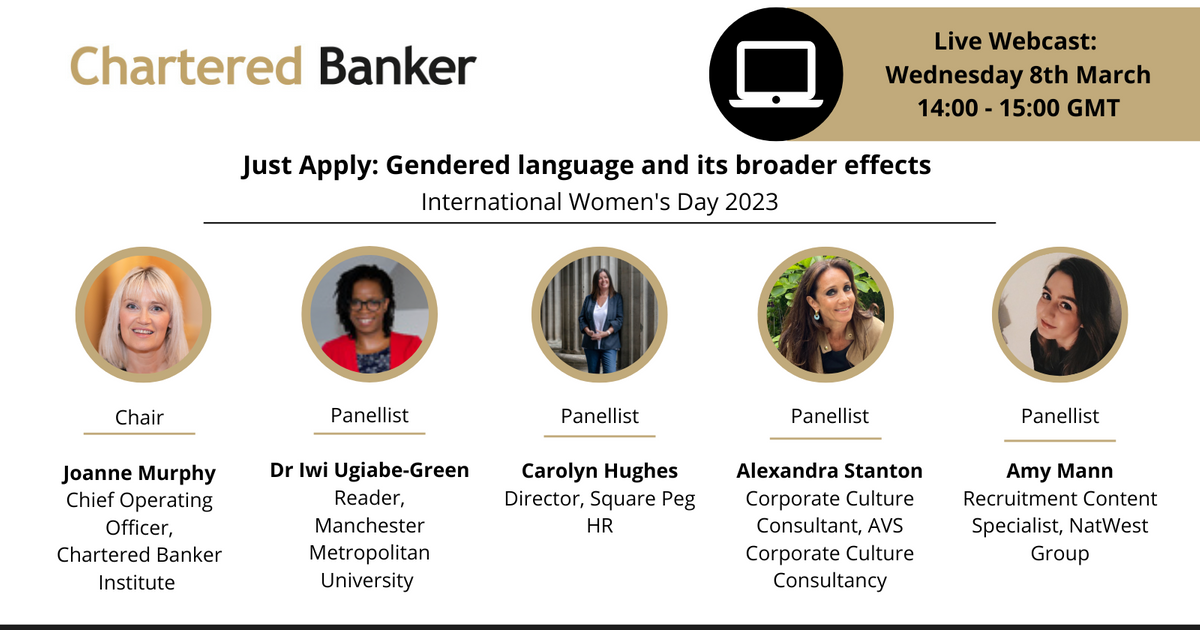 Chartered Banker

Live Webcast:
Wednesday 8th March
14:00 - 15:00 GMT

Just Apply: Gendered language and its broader effects
International Women's Day 2023

Chair
Joanne Murphy
Chief Operating Officer, Chartered Banker Institute

Panellist
Dr Iwi Ugiabe-Green
Reader, Manchester Metropolitan University

Panellist
Carolyn Hughes
Director, Square Peg HR

Panellist
Alexandra Stanton
Corporate Culture Consultant, AVS Corporate Culture Consultancy

Panellist
Amy Mann
Recruitment Content Specialist, NatWest Group